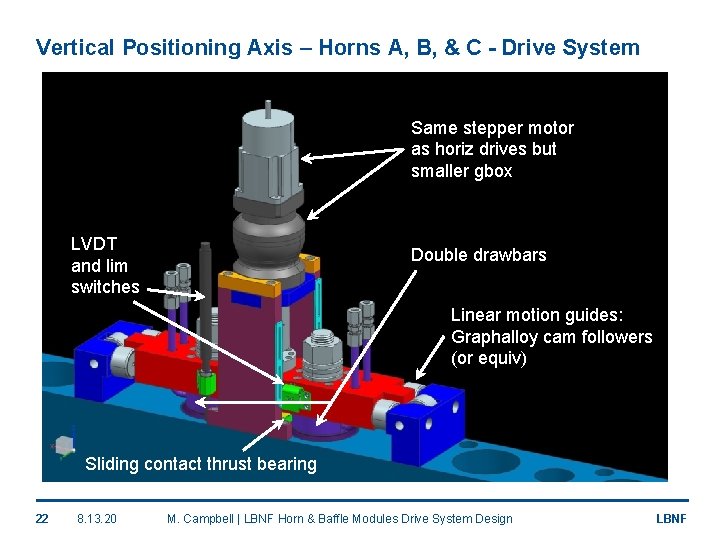 Vertical Positioning Axis – Horns A, B, & C - Drive System

Same stepper motor as horiz drives but smaller gbox

LVDT and lim switches

Double drawbars

Linear motion guides: Graphalloy cam followers (or equiv)

Sliding contact thrust bearing

22 8.13.20 M. Campbell | LBNF Horn & Baffle Modules Drive System Design LBNF